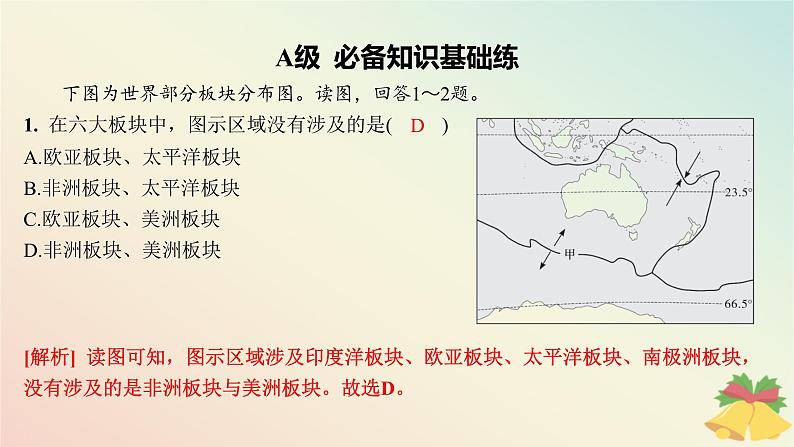 A级 必备知识基础练

下图为世界部分板块分布图。读图，回答1～2题。

1. 在六大板块中，图示区域没有涉及的是( D )
A.欧亚板块、太平洋板块
B.非洲板块、太平洋板块
C.欧亚板块、美洲板块
D.非洲板块、美洲板块

23.5°
甲
66.5°

[解析] 读图可知，图示区域涉及印度洋板块、欧亚板块、太平洋板块、南极洲板块，没有涉及的是非洲板块与美洲板块。故选D。